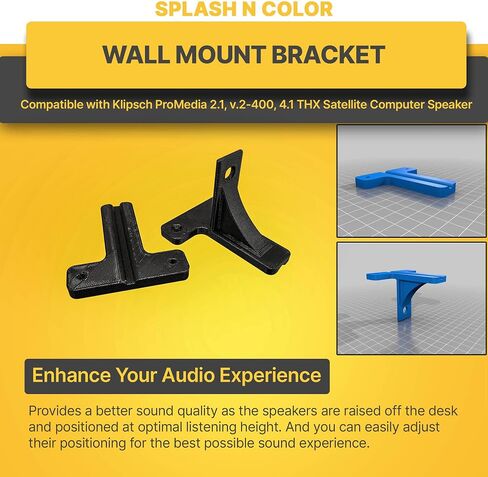 SPLASH N COLOR

WALL MOUNT BRACKET

Compatible with Klipsch ProMedia 2.1, v.2-400, 4.1 THX Satellite Computer Speaker

Enhance Your Audio Experience

Provides a better sound quality as the speakers are raised off the desk and positioned at optimal listening height. And you can easily adjust their positioning for the best possible sound experience.